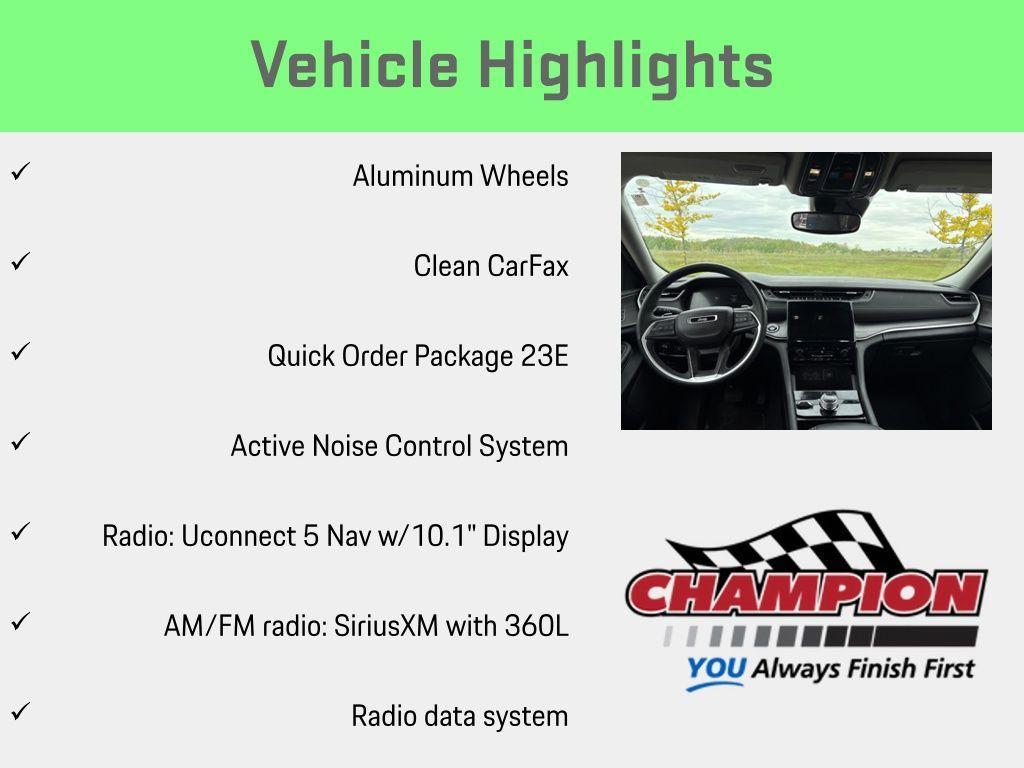 Vehicle Highlights

✓ Aluminum Wheels

✓ Clean CarFax

✓ Quick Order Package 23E

✓ Active Noise Control System

✓ Radio: Uconnect 5 Nav w/10.1" Display

✓ AM/FM radio: SiriusXM with 360L

✓ Radio data system

CHAMPION

YOU Always Finish First